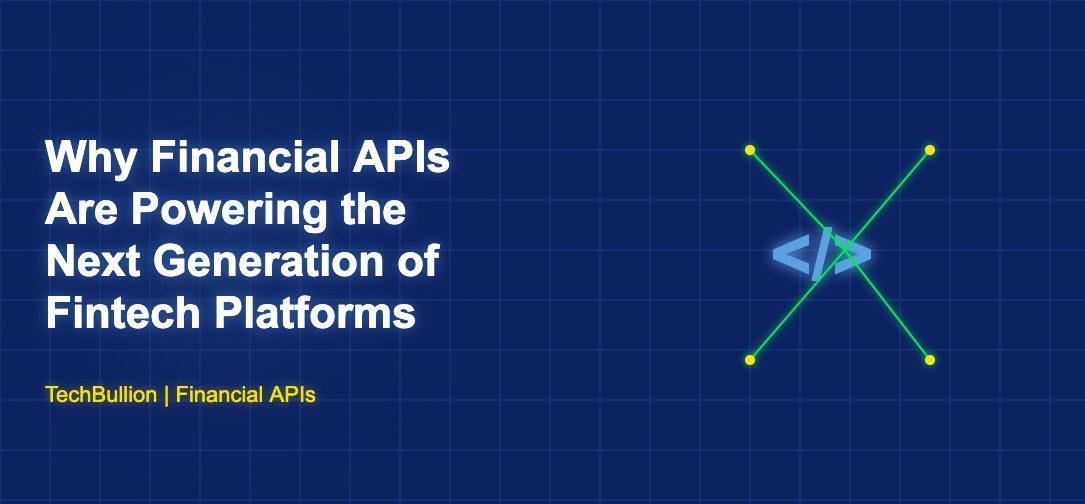 Why Financial APIs Are Powering the Next Generation of Fintech Platforms

TechBullion | Financial APIs

</>